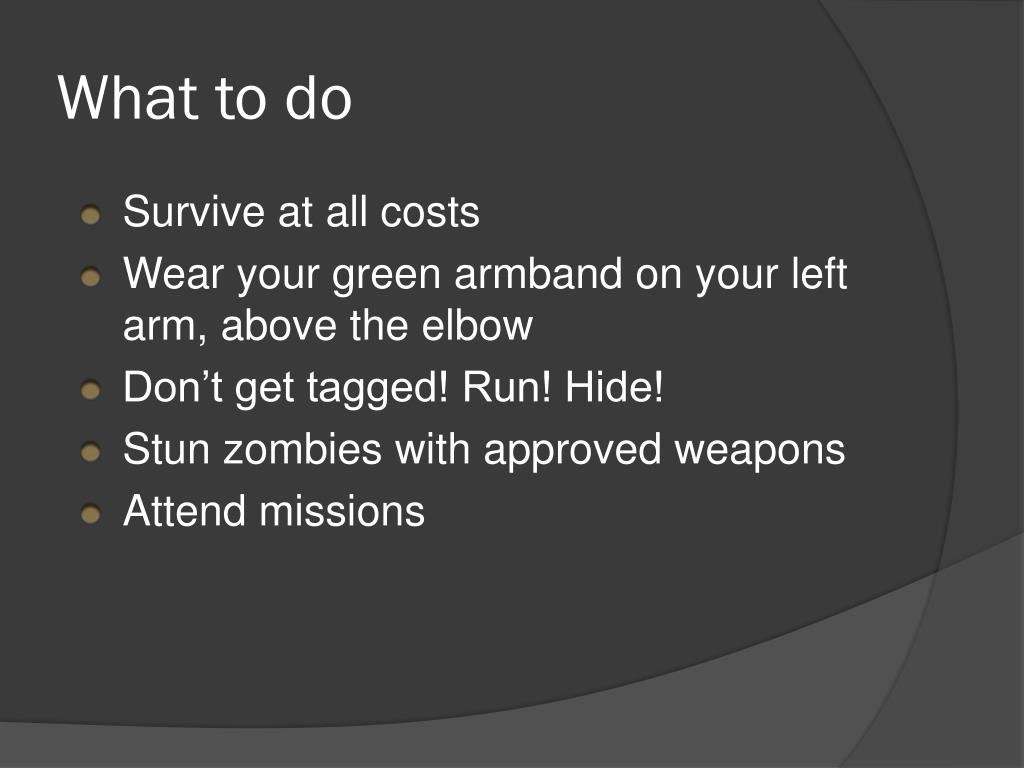 What to do

- Survive at all costs
- Wear your green armband on your left arm, above the elbow
- Don’t get tagged! Run! Hide!
- Stun zombies with approved weapons
- Attend missions